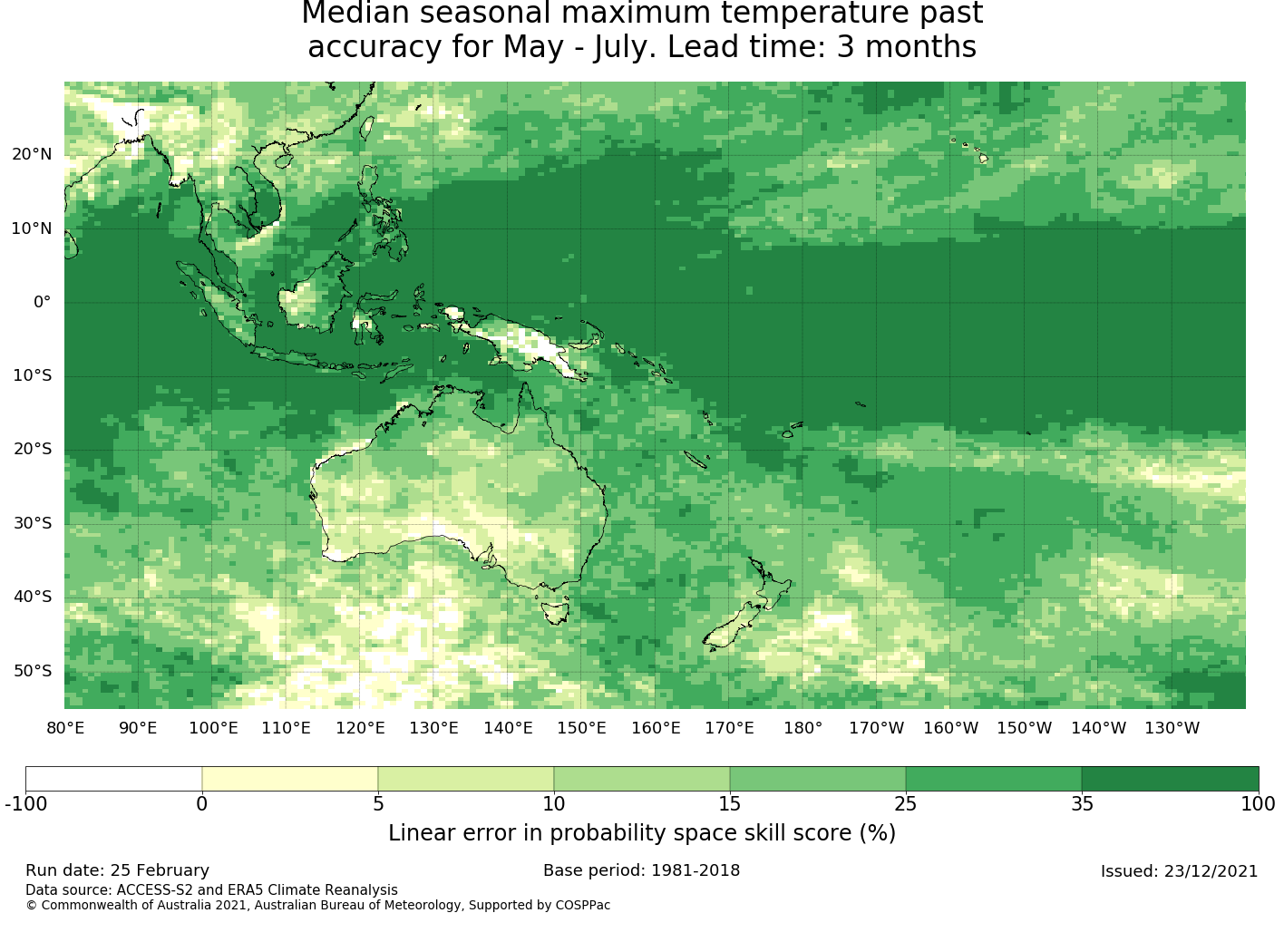 Median seasonal maximum temperature past accuracy for May - July. Lead time: 3 months

20°N
10°N
0°
10°S
20°S
30°S
40°S
50°S

80°E 90°E 100°E 110°E 120°E 130°E 140°E 150°E 160°E 170°E 180° 170°W 160°W 150°W 140°W 130°W

-100 0 5 10 15 25 35 100

Linear error in probability space skill score (%)

Run date: 25 February
Base period: 1981-2018
Issued: 23/12/2021
Data source: ACCESS-S2 and ERA5 Climate Reanalysis
© Commonwealth of Australia 2021, Australian Bureau of Meteorology, Supported by COSPPac